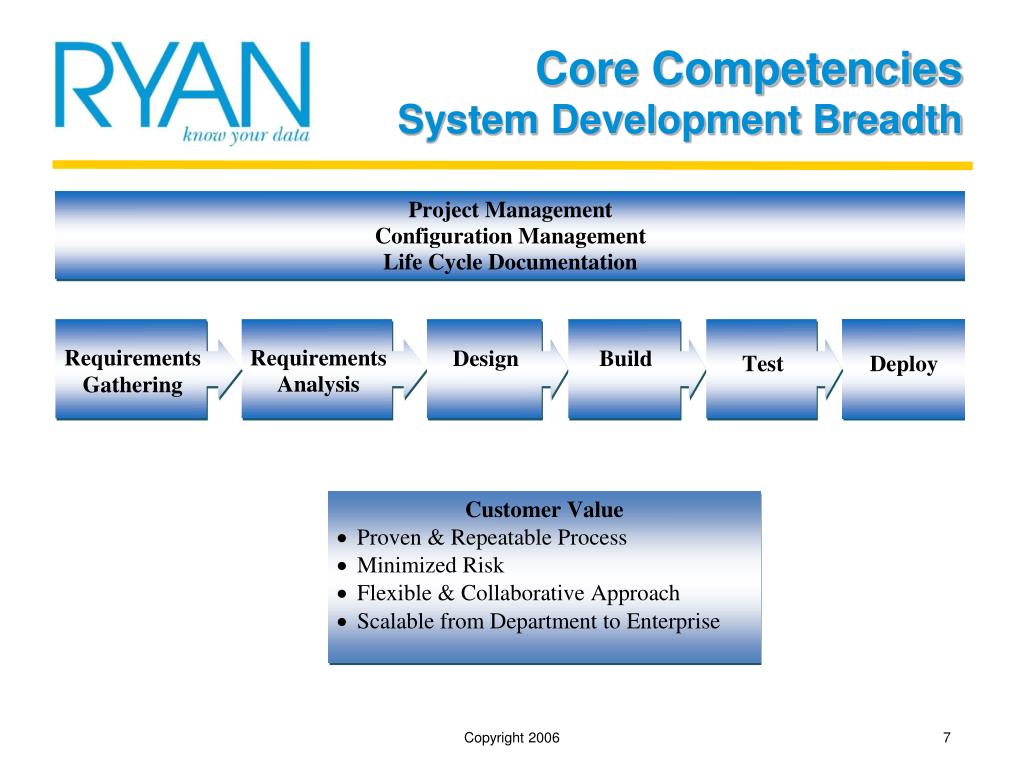 RYAN
know your data

Core Competencies
System Development Breadth

Project Management
Configuration Management
Life Cycle Documentation

Requirements Gathering

Requirements Analysis

Design

Build

Test

Deploy

Customer Value
• Proven & Repeatable Process
• Minimized Risk
• Flexible & Collaborative Approach
• Scalable from Department to Enterprise

Copyright 2006

7